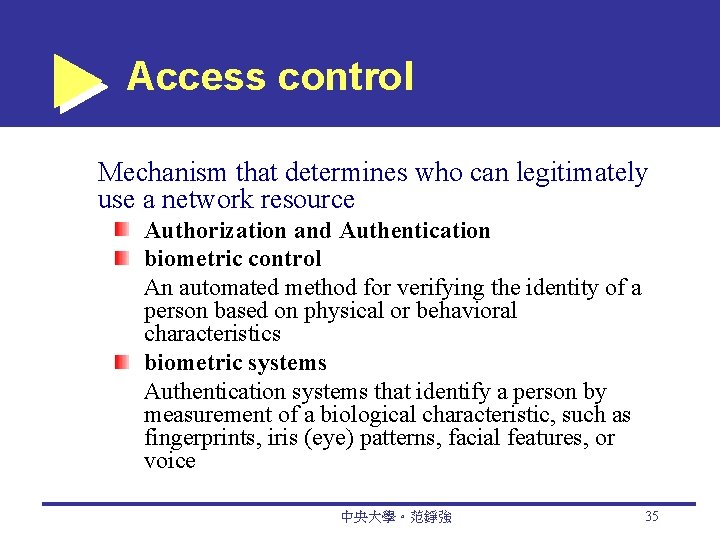 Access control

Mechanism that determines who can legitimately use a network resource

Authorization and Authentication

biometric control

An automated method for verifying the identity of a person based on physical or behavioral characteristics

biometric systems

Authentication systems that identify a person by measurement of a biological characteristic, such as fingerprints, iris (eye) patterns, facial features, or voice

中央大學。范錚強

35